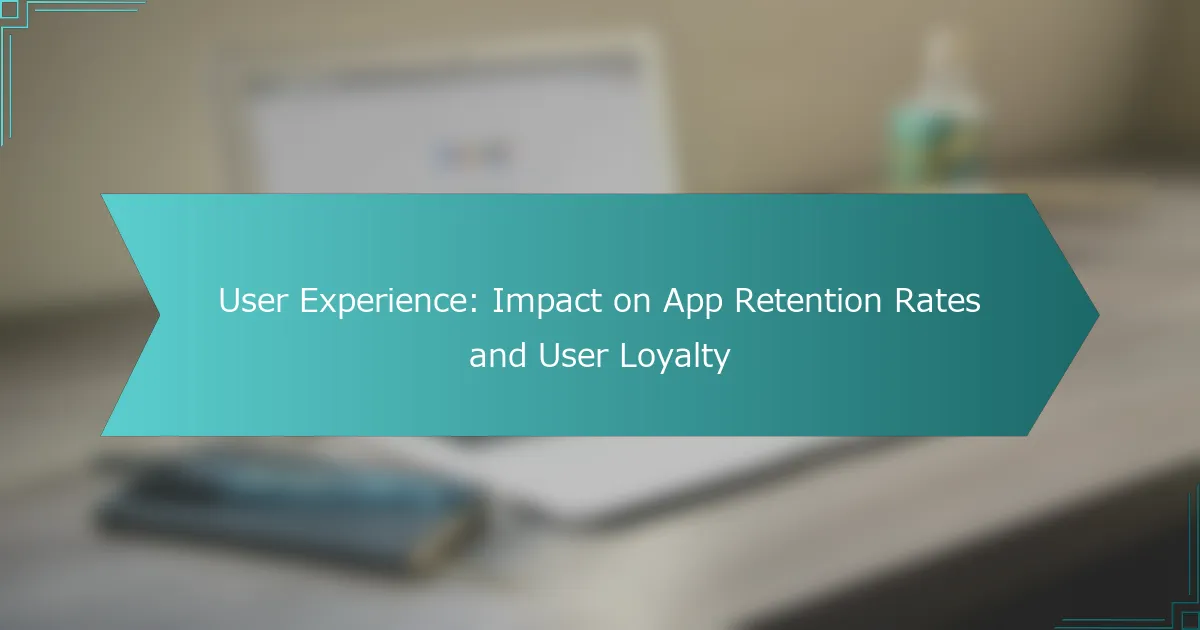 User Experience: Impact on App Retention Rates and User Loyalty